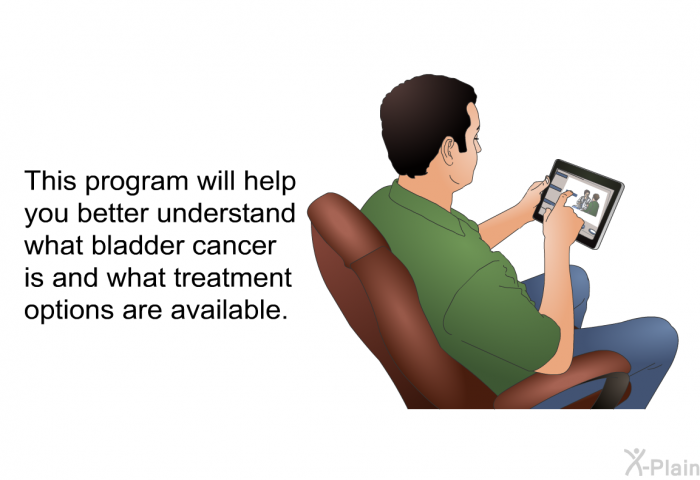 This program will help you better understand what bladder cancer is and what treatment options are available.

X-Plain